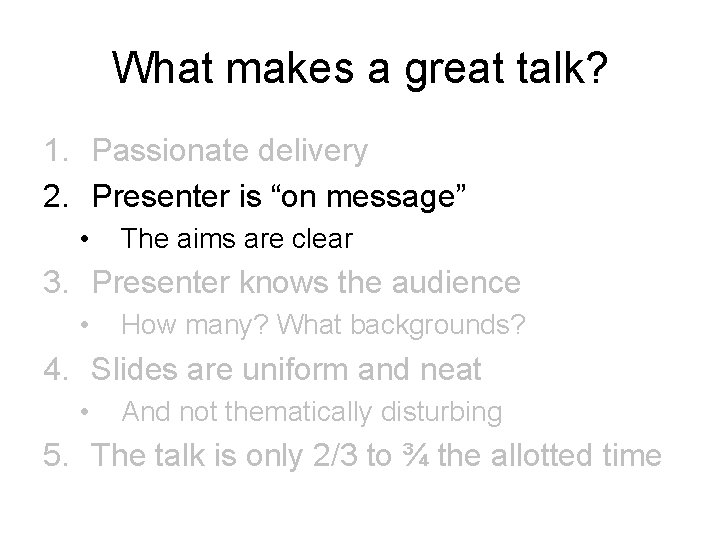 What makes a great talk?

1. Passionate delivery
2. Presenter is “on message”
• The aims are clear
3. Presenter knows the audience
• How many? What backgrounds?
4. Slides are uniform and neat
• And not thematically disturbing
5. The talk is only 2/3 to ¾ the allotted time